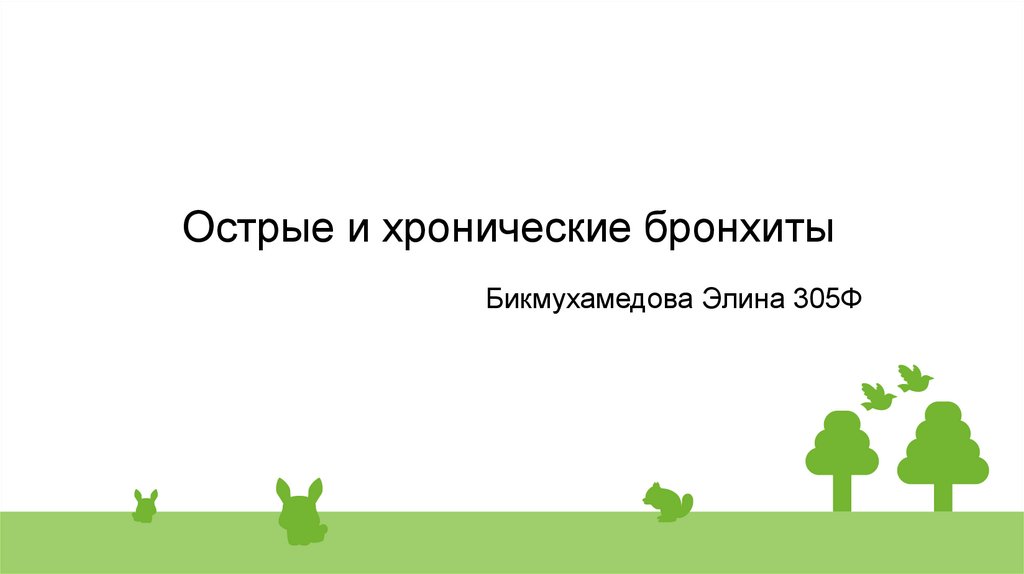 Острые и хронические бронхиты

Бикмухамедова Элина 305Ф